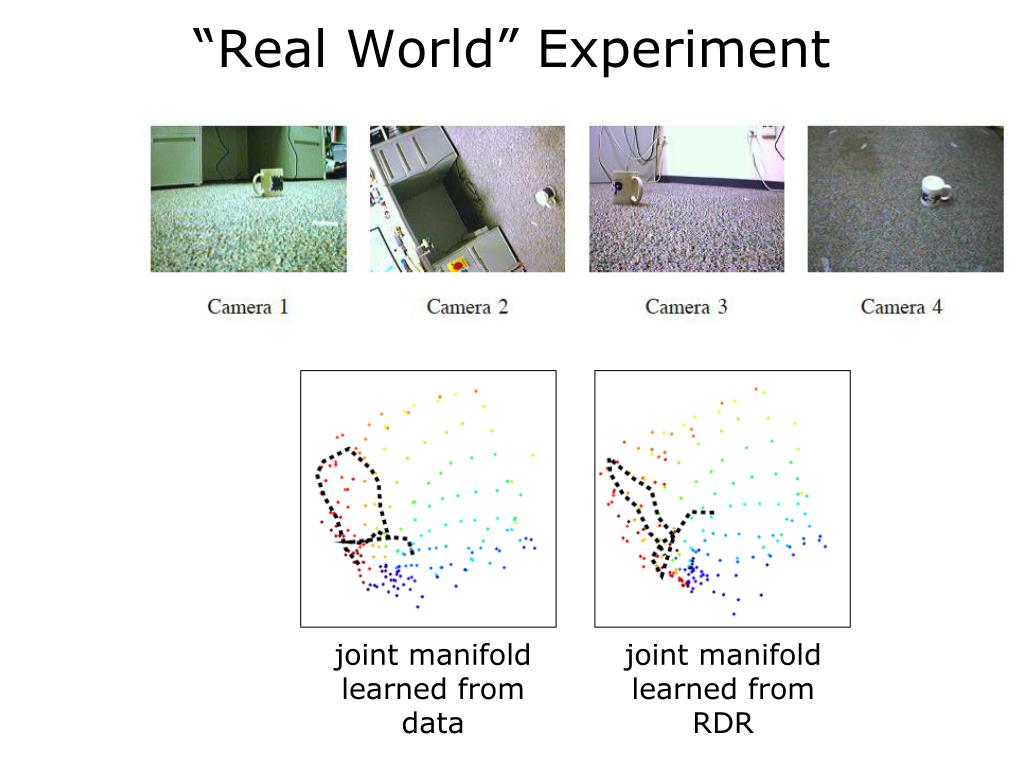 “Real World” Experiment

Camera 1

Camera 2

Camera 3

Camera 4

joint manifold learned from data

joint manifold learned from RDR